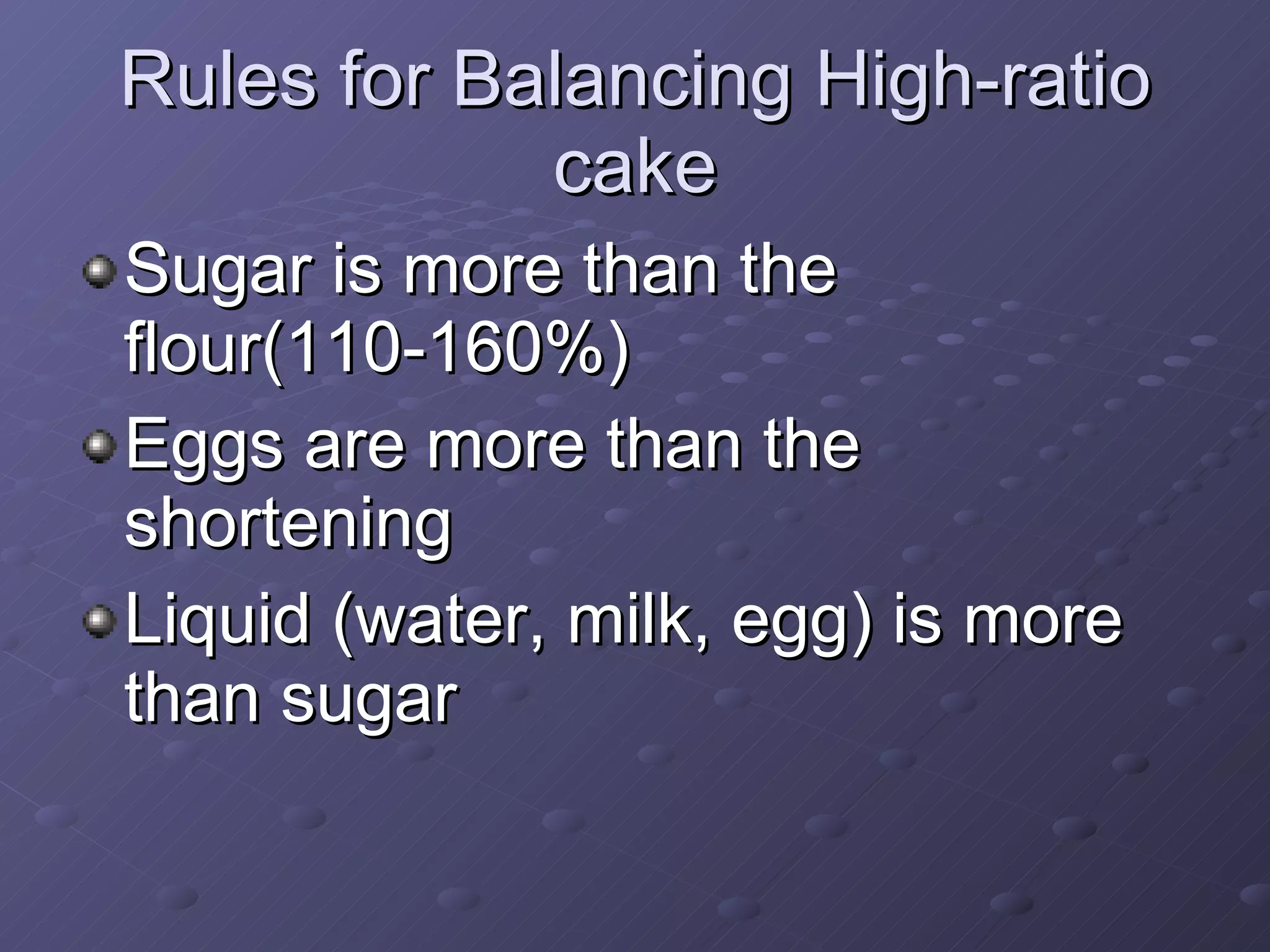 Rules for Balancing High-ratio cake

Sugar is more than the flour(110-160%)

Eggs are more than the shortening

Liquid (water, milk, egg) is more than sugar